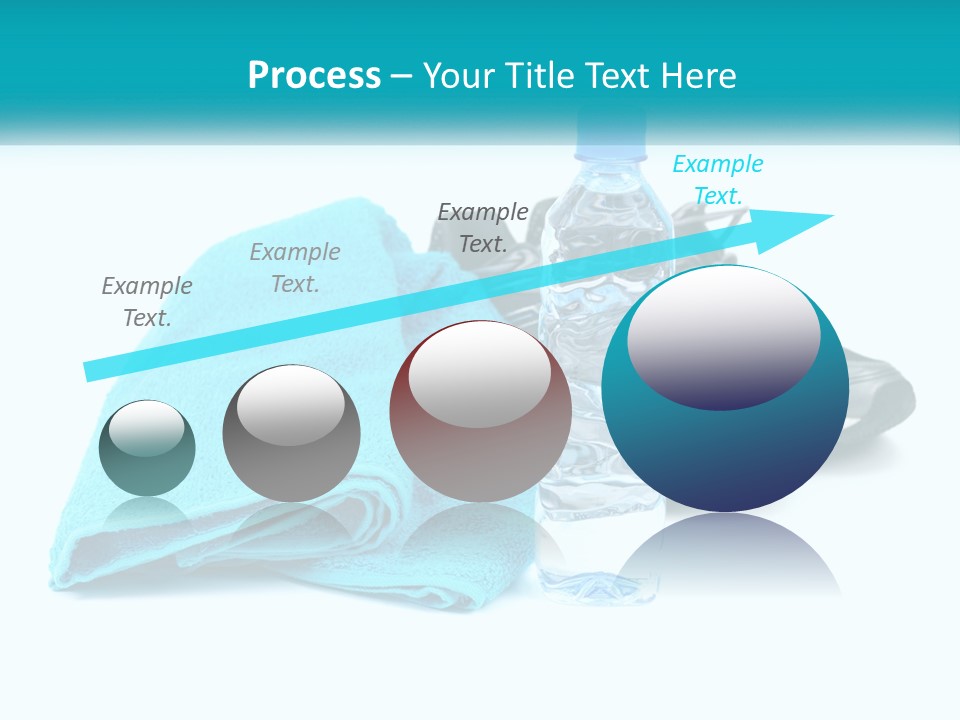 Process – Your Title Text Here

Example Text.

Example Text.

Example Text.

Example Text.